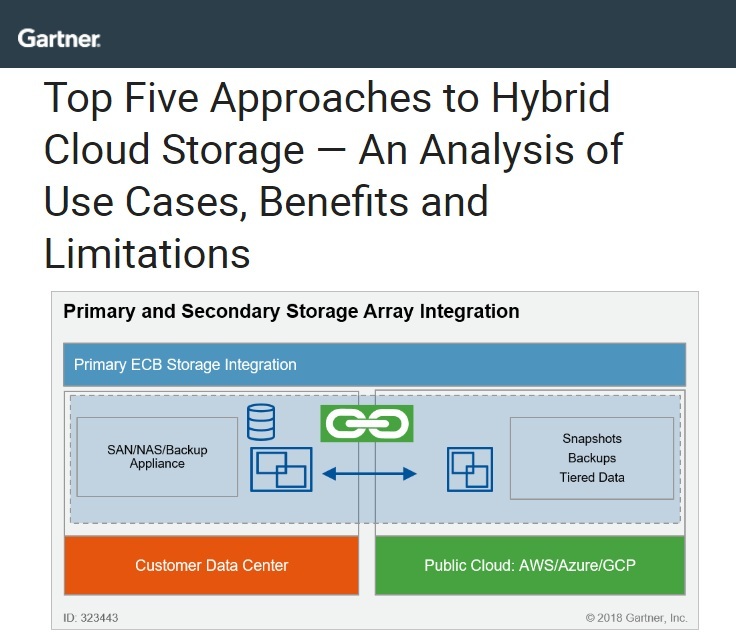 Gartner

Top Five Approaches to Hybrid Cloud Storage — An Analysis of Use Cases, Benefits and Limitations

Primary and Secondary Storage Array Integration

Primary ECB Storage Integration

SAN/NAS/Backup Appliance

Snapshots
Backups
Tiered Data

Customer Data Center

Public Cloud: AWS/Azure/GCP

ID: 323443

© 2018 Gartner, Inc.